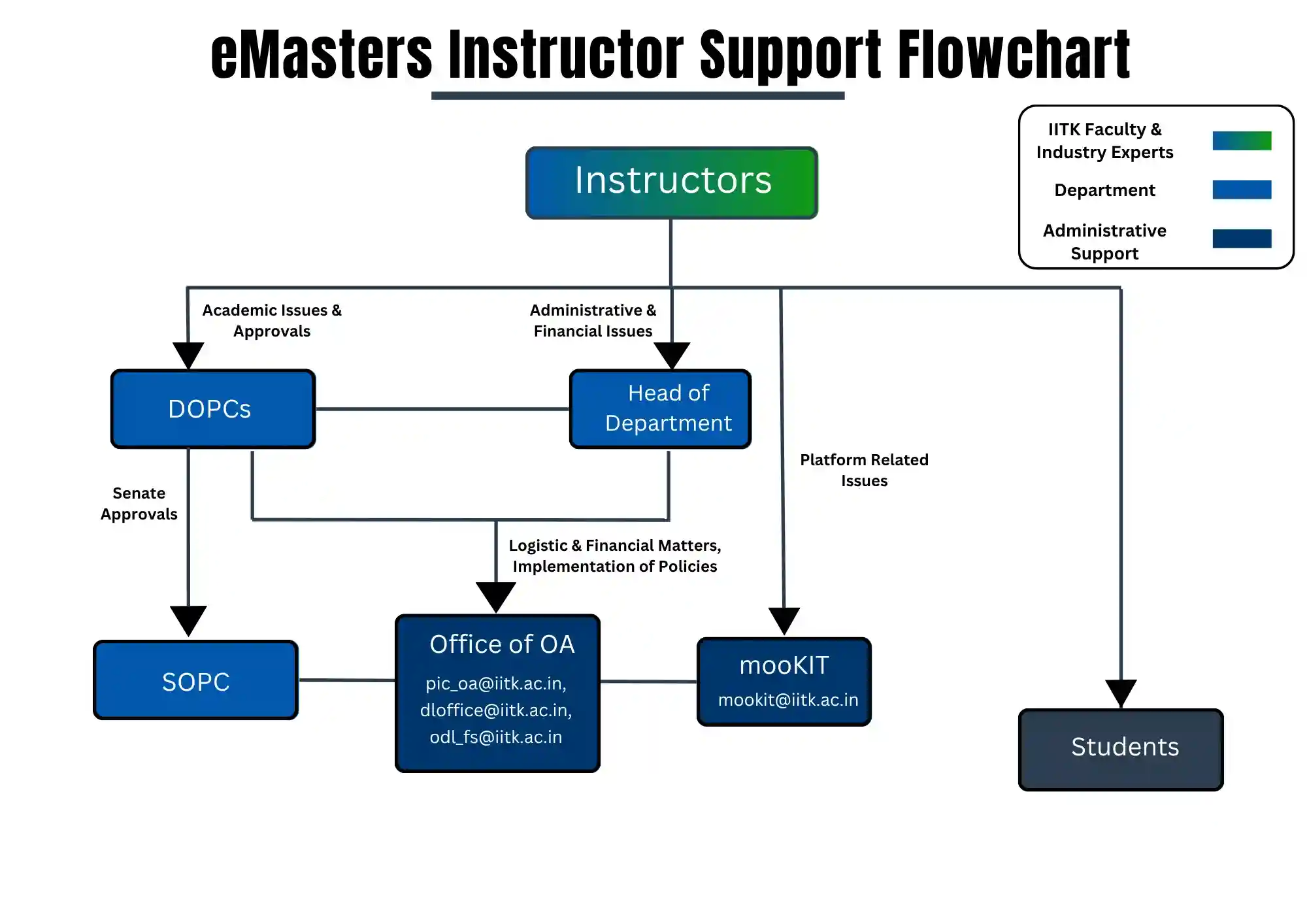 eMasters Instructor Support Flowchart

IITK Faculty & Industry Experts

Department

Administrative Support

Instructors

Academic Issues & Approvals

Administrative & Financial Issues

DOPCs

Head of Department

Platform Related Issues

Senate Approvals

Logistic & Financial Matters, Implementation of Policies

SOPC

Office of OA

pic_oa@iitk.ac.in, dloffice@iitk.ac.in, odl_fs@iitk.ac.in

mooKIT

mookit@iitk.ac.in

Students